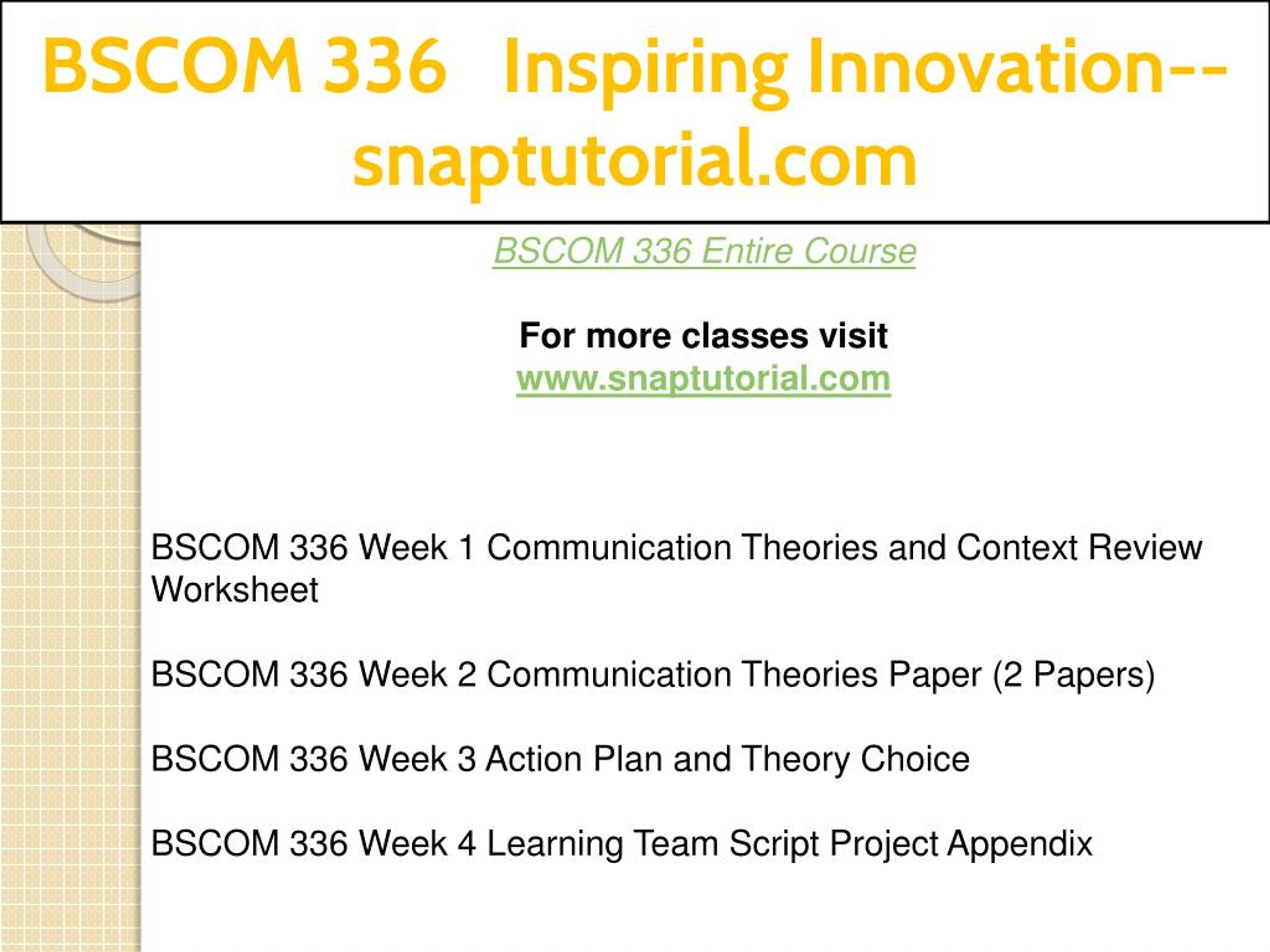 BSCOM 336 Inspiring Innovation--snaptutorial.com

BSCOM 336 Entire Course

For more classes visit
www.snaptutorial.com

BSCOM 336 Week 1 Communication Theories and Context Review Worksheet

BSCOM 336 Week 2 Communication Theories Paper (2 Papers)

BSCOM 336 Week 3 Action Plan and Theory Choice

BSCOM 336 Week 4 Learning Team Script Project Appendix